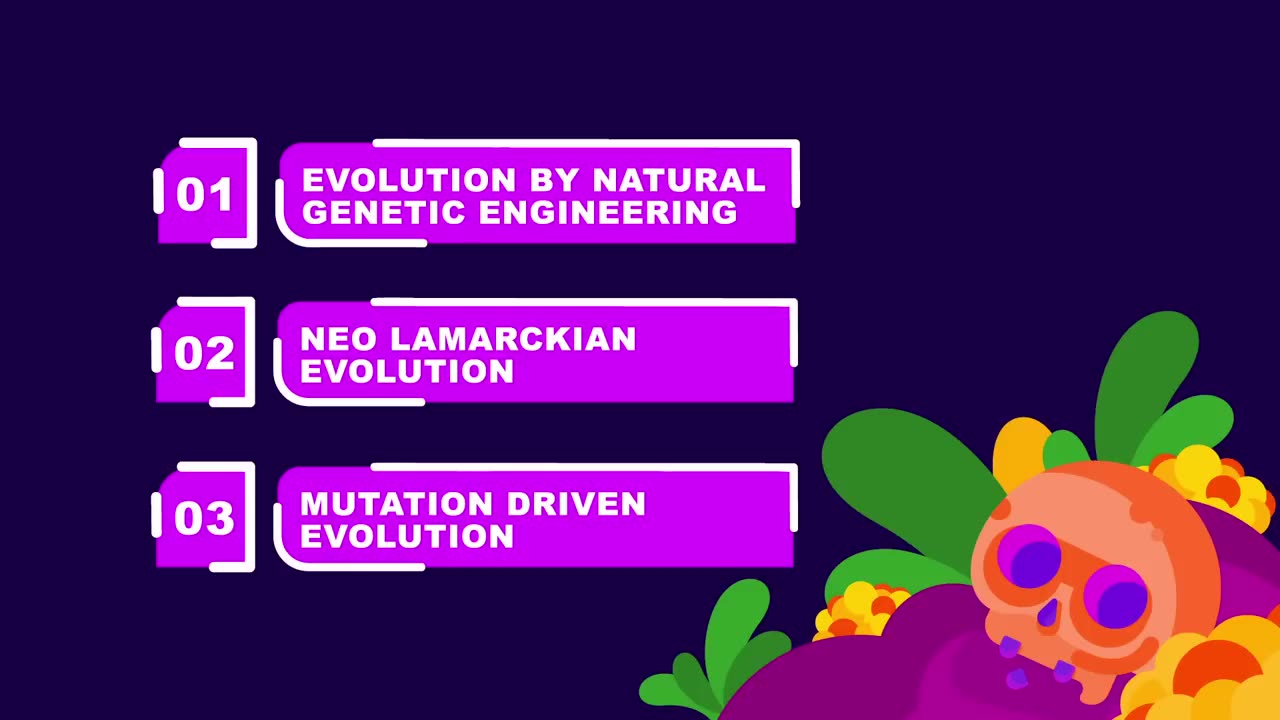 01

EVOLUTION BY NATURAL GENETIC ENGINEERING

02

NEO LAMARCKIAN EVOLUTION

03

MUTATION DRIVEN EVOLUTION